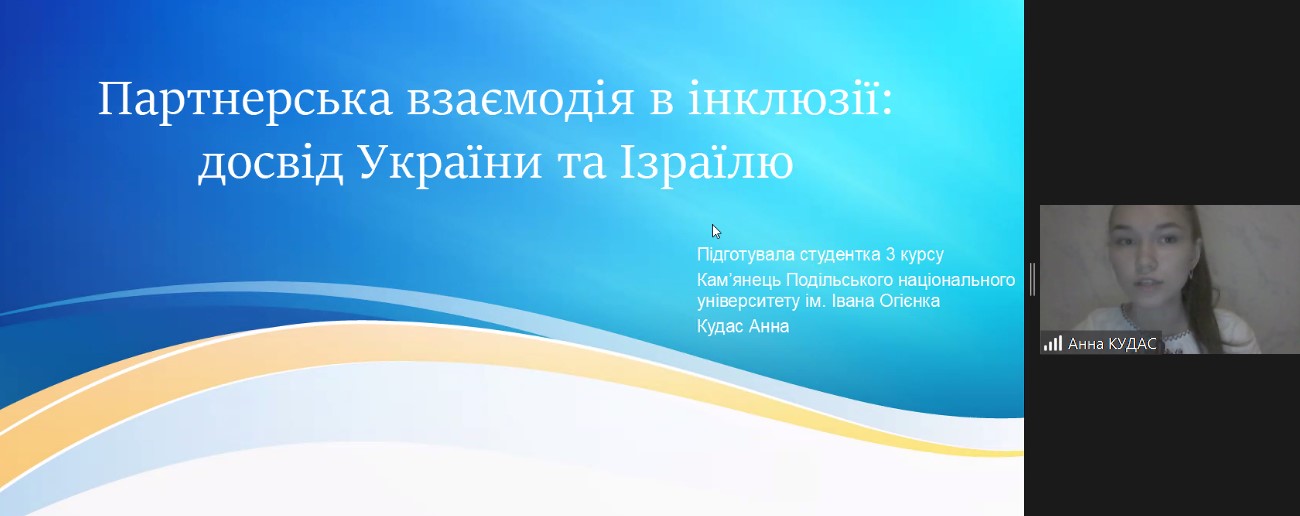 Партнерська взаємодія в інклюзії: досвід України та Ізраїлю

Підготувала студентка 3 курсу
Кам'янець Подільського національного університету ім. Івана Огієнка
Кудас Анна

Анна КУДАС